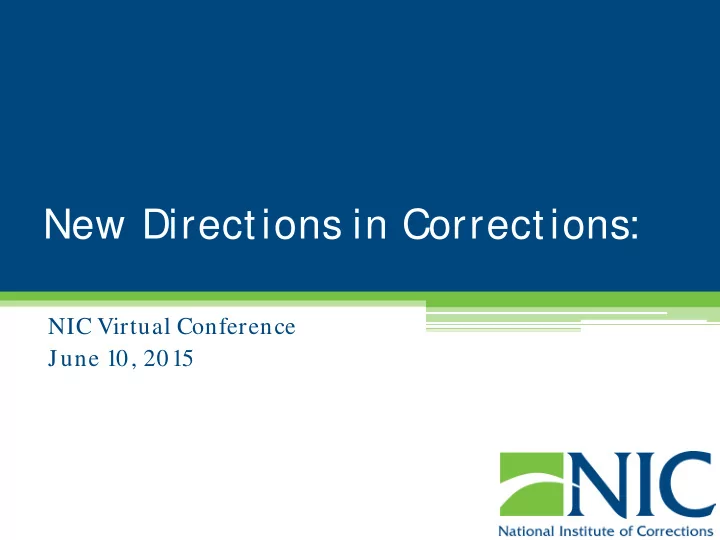 New Directions in Corrections:

NIC Virtual Conference
June 10, 2015

NIC
National Institute of Corrections